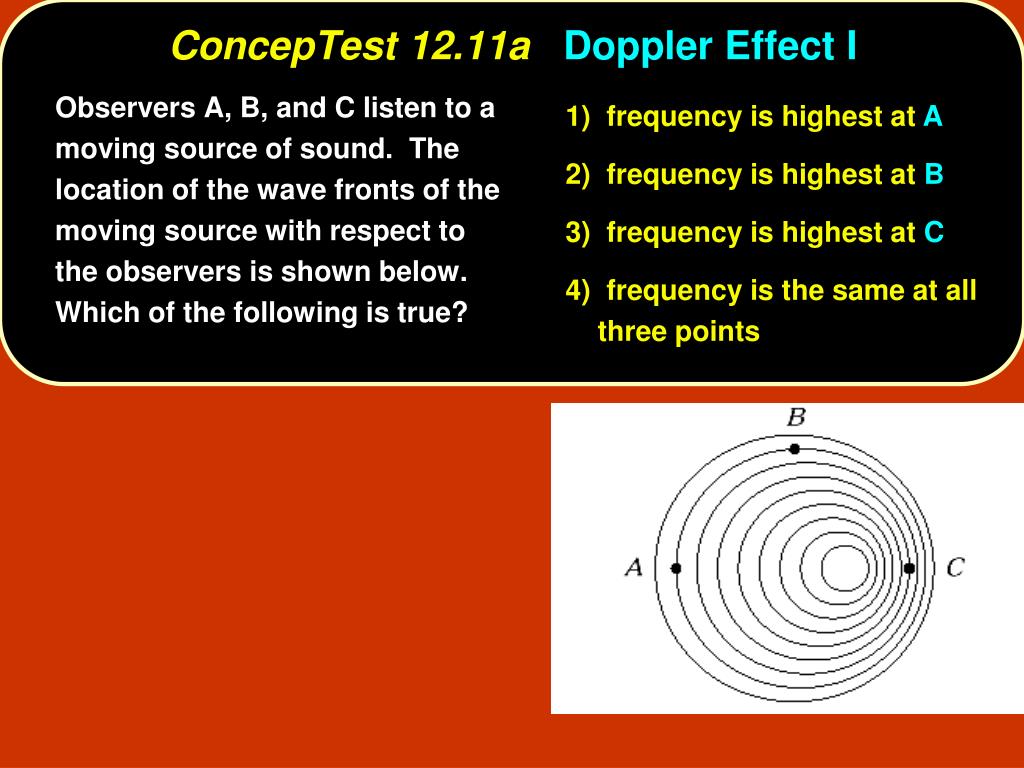 ConcepTest 12.11a Doppler Effect I

Observers A, B, and C listen to a moving source of sound. The location of the wave fronts of the moving source with respect to the observers is shown below. Which of the following is true?

1) frequency is highest at A

2) frequency is highest at B

3) frequency is highest at C

4) frequency is the same at all three points

B

A

C